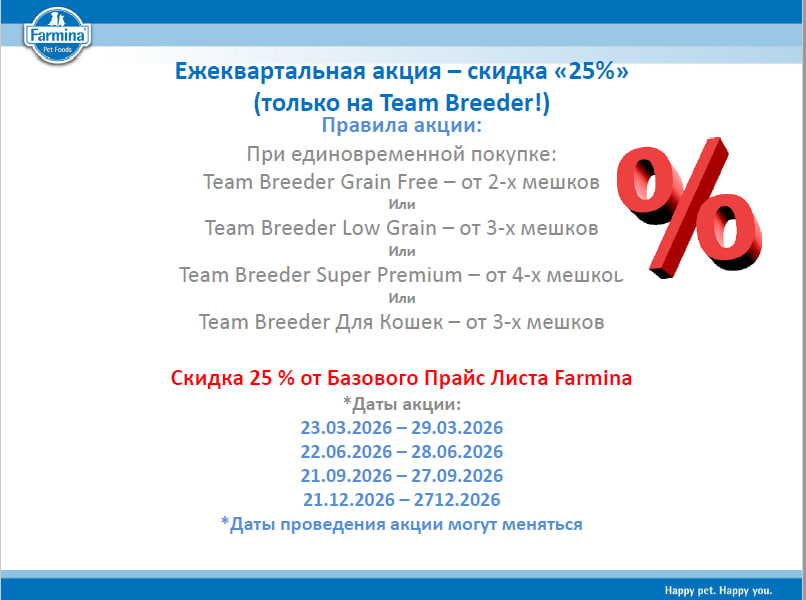 Farmina
Pet Foods

Ежеквартальная акция – скидка «25%»
(только на Team Breeder!)

Правила акции:

При единовременной покупке:
Team Breeder Grain Free – от 2-х мешков
Или
Team Breeder Low Grain – от 3-х мешков
Или
Team Breeder Super Premium – от 4-х мешков
Или
Team Breeder Для Кошек – от 3-х мешков

%

Скидка 25 % от Базового Прайс Листа Farmina

*Даты акции:
23.03.2026 – 29.03.2026
22.06.2026 – 28.06.2026
21.09.2026 – 27.09.2026
21.12.2026 – 2712.2026
*Даты проведения акции могут меняться

Happy pet. Happy you.